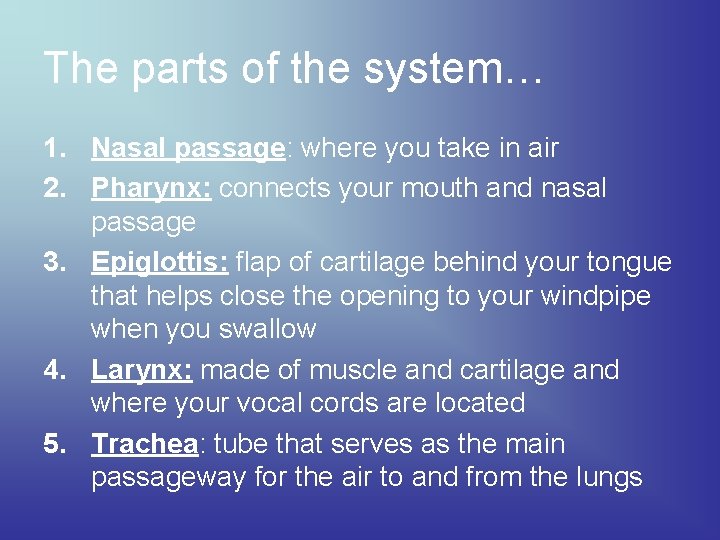 The parts of the system…

1. Nasal passage: where you take in air
2. Pharynx: connects your mouth and nasal passage
3. Epiglottis: flap of cartilage behind your tongue that helps close the opening to your windpipe when you swallow
4. Larynx: made of muscle and cartilage and where your vocal cords are located
5. Trachea: tube that serves as the main passageway for the air to and from the lungs